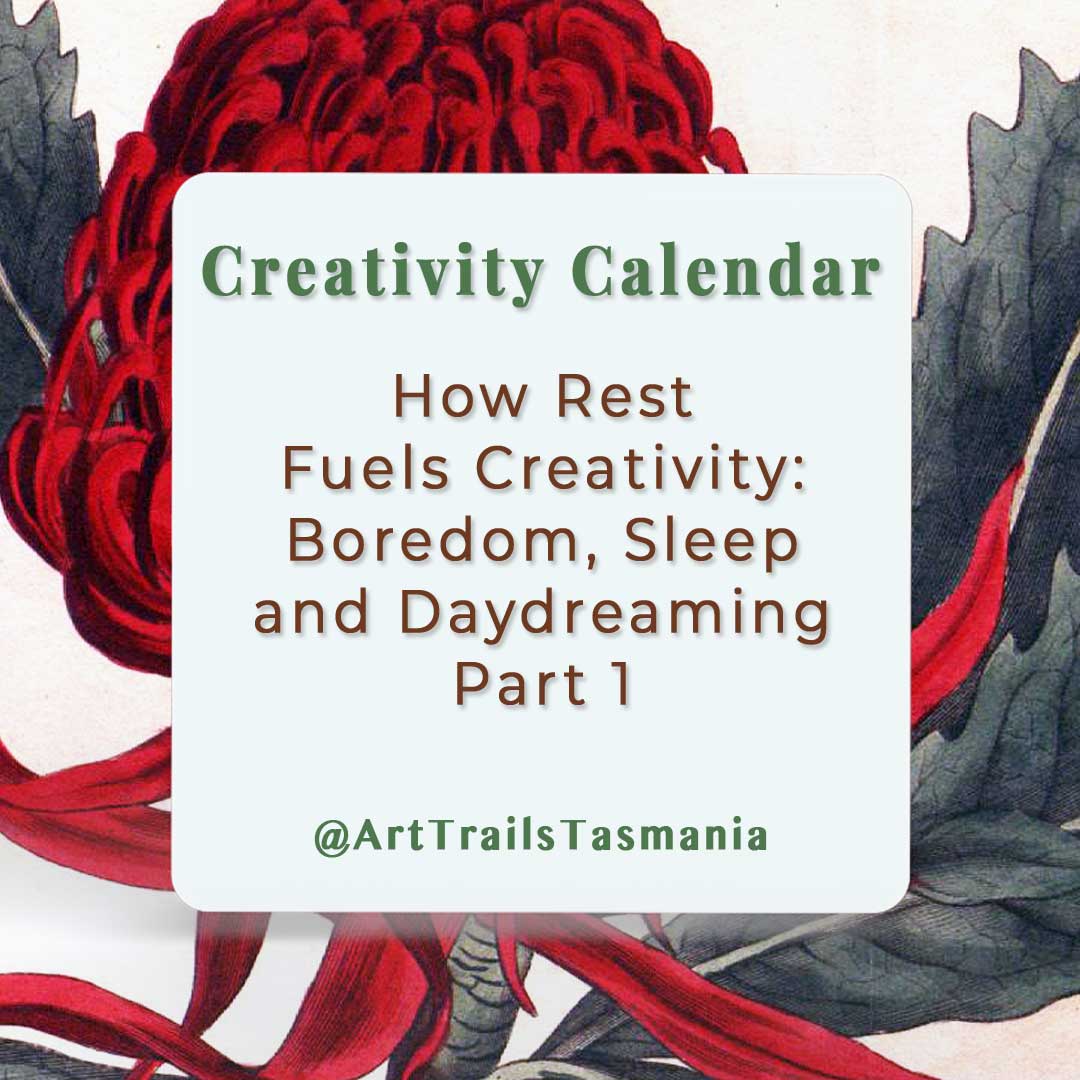 Creativity Calendar

How Rest Fuels Creativity: Boredom, Sleep and Daydreaming Part 1

@ArtTrailsTasmania